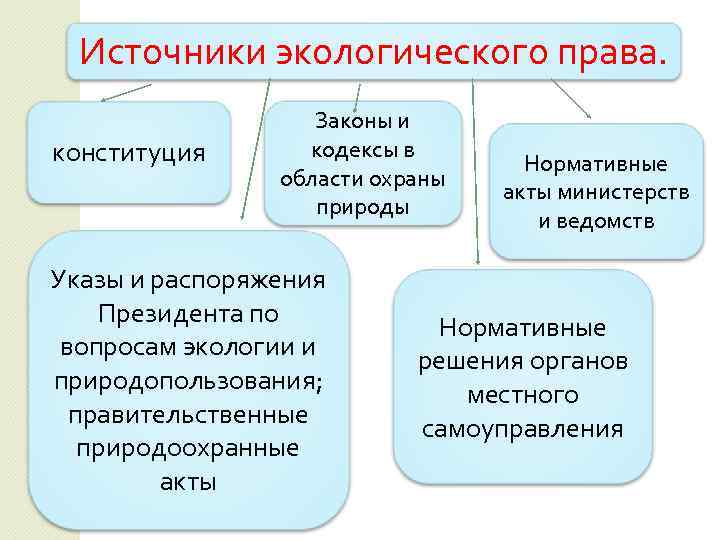 Источники экологического права.

конституция

Законы и кодексы в области охраны природы

Нормативные акты министерств и ведомств

Указы и распоряжения Президента по вопросам экологии и природопользования; правительственные природоохранные акты

Нормативные решения органов местного самоуправления